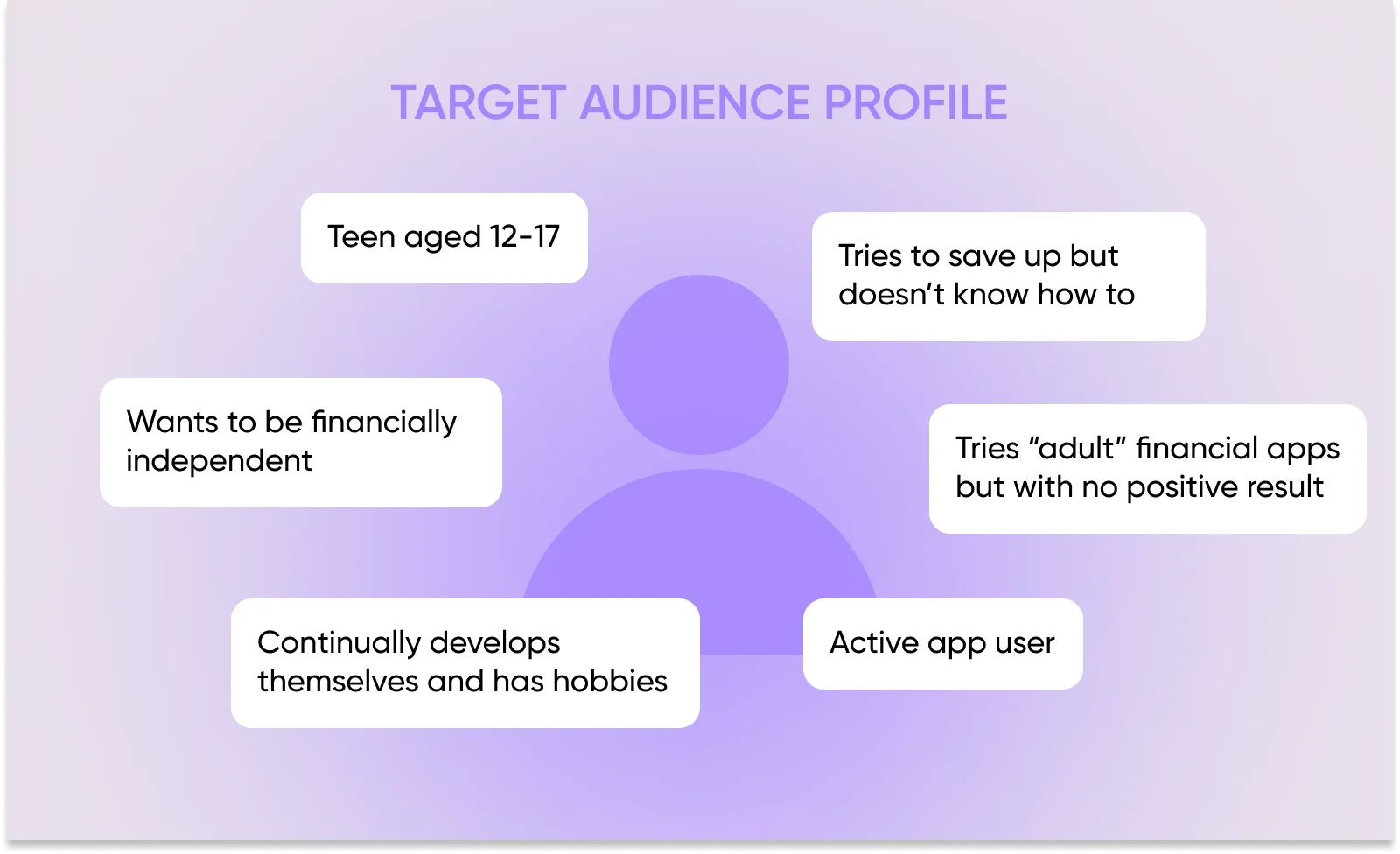 TARGET AUDIENCE PROFILE

Teen aged 12-17

Tries to save up but doesn’t know how to

Wants to be financially independent

Tries “adult” financial apps but with no positive result

Continually develops themselves and has hobbies

Active app user